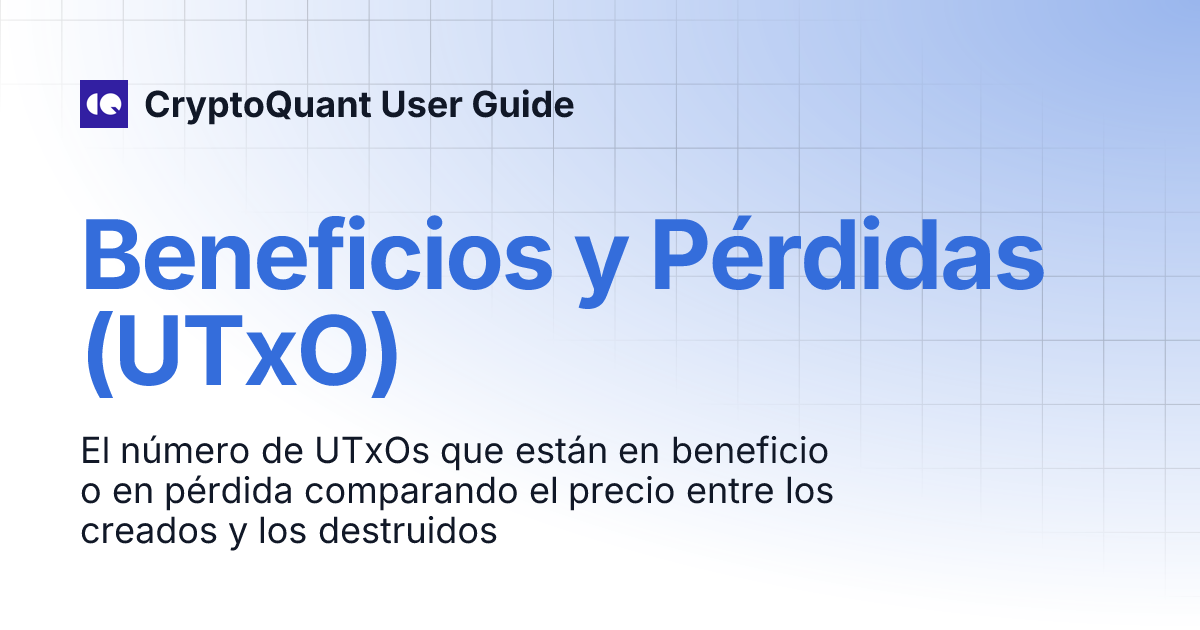 CryptoQuant User Guide

Beneficios y Pérdidas (UTxO)

El número de UTxOs que están en beneficio o en pérdida comparando el precio entre los creados y los destruidos